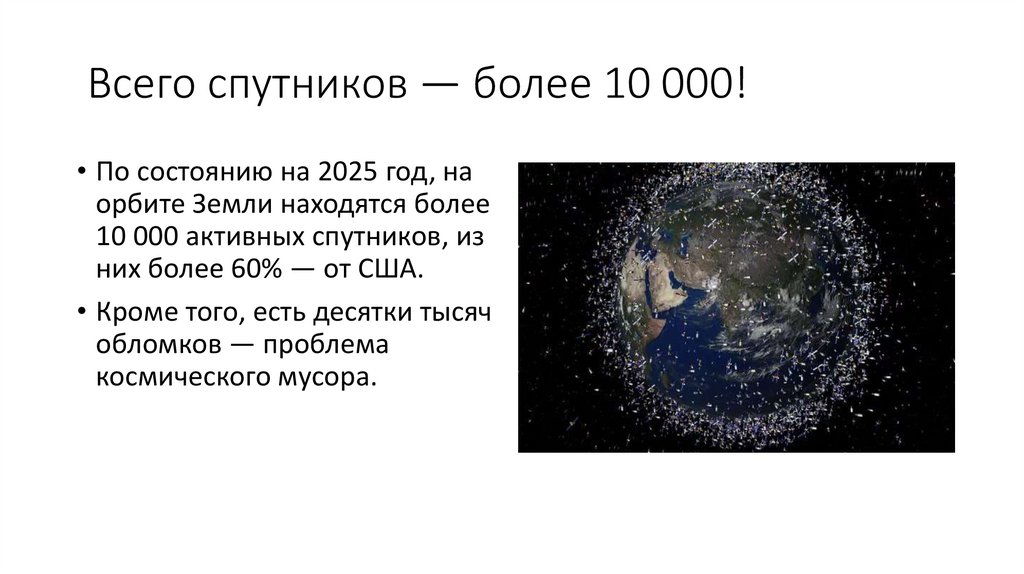 Всего спутников — более 10 000!

• По состоянию на 2025 год, на орбите Земли находятся более 10 000 активных спутников, из них более 60% — от США.

• Кроме того, есть десятки тысяч обломков — проблема космического мусора.